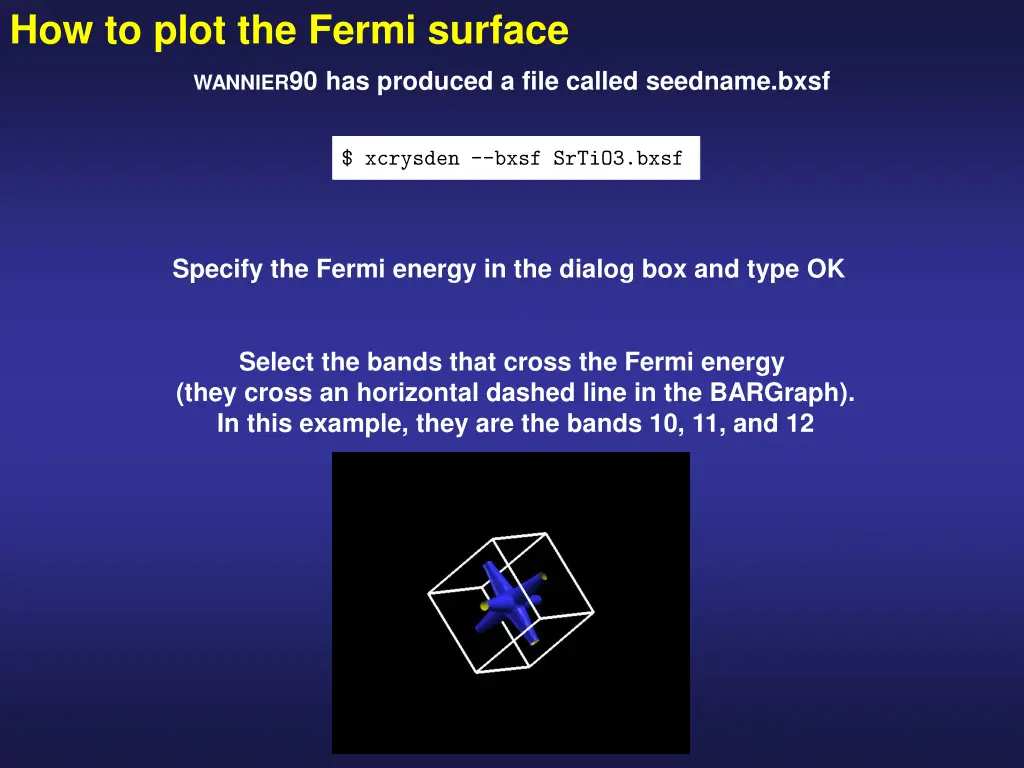 How to plot the Fermi surface

WANNIER90 has produced a file called seedname.bxsf

$ xcrysden --bxsf SrTiO3.bxsf

Specify the Fermi energy in the dialog box and type OK

Select the bands that cross the Fermi energy (they cross an horizontal dashed line in the BARGraph). In this example, they are the bands 10, 11, and 12